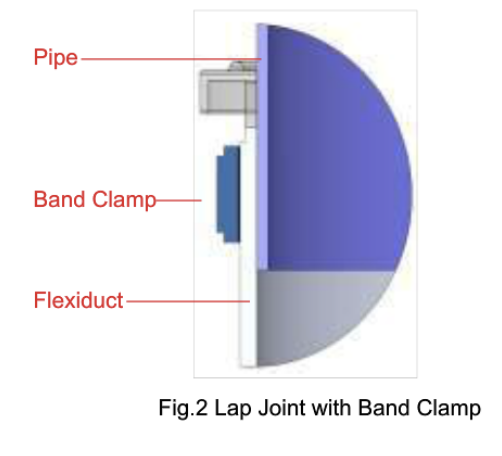 Pipe

Band Clamp

Flexiduct

Fig.2 Lap Joint with Band Clamp